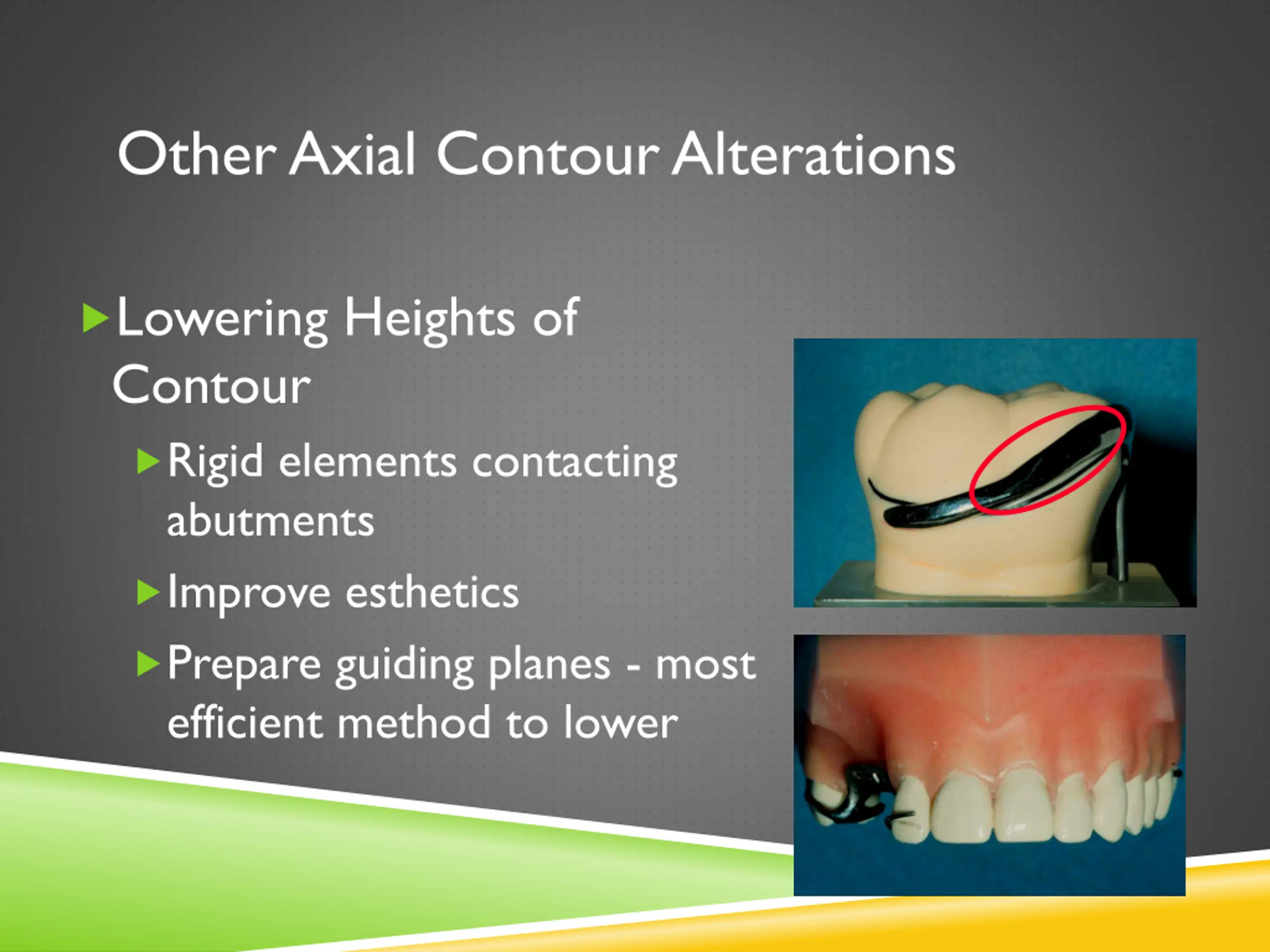 Other Axial Contour Alterations

Lowering Heights of Contour

Rigid elements contacting abutments

Improve esthetics

Prepare guiding planes - most efficient method to lower